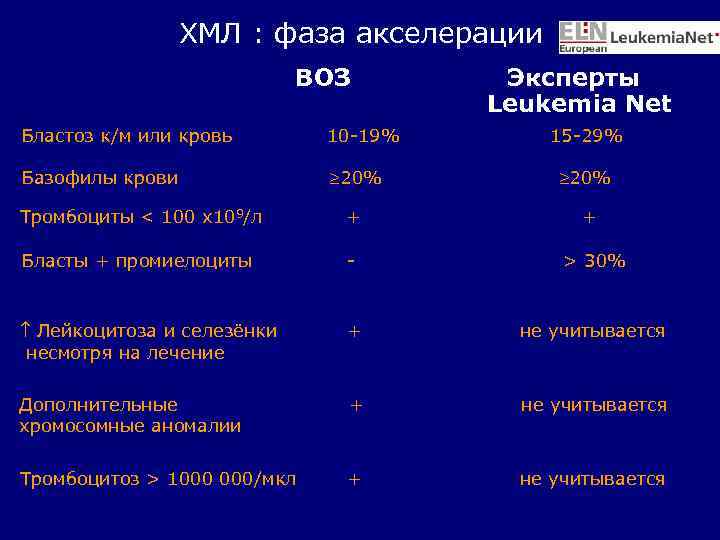 ХМЛ : фаза акселерации

ELN European LeukemiaNet

| | ВОЗ | Эксперты Leukemia Net |
|---|---|---|
| Бластоз к/м или кровь | 10-19% | 15-29% |
| Базофилы крови | ≥20% | ≥20% |
| Тромбоциты < 100 х$10^9$/л | + | + |
| Бласты + промиелоциты | - | > 30% |
| ↑ Лейкоцитоза и селезёнки несмотря на лечение | + | не учитывается |
| Дополнительные хромосомные аномалии | + | не учитывается |
| Тромбоцитоз > 1000 000/мкл | + | не учитывается |